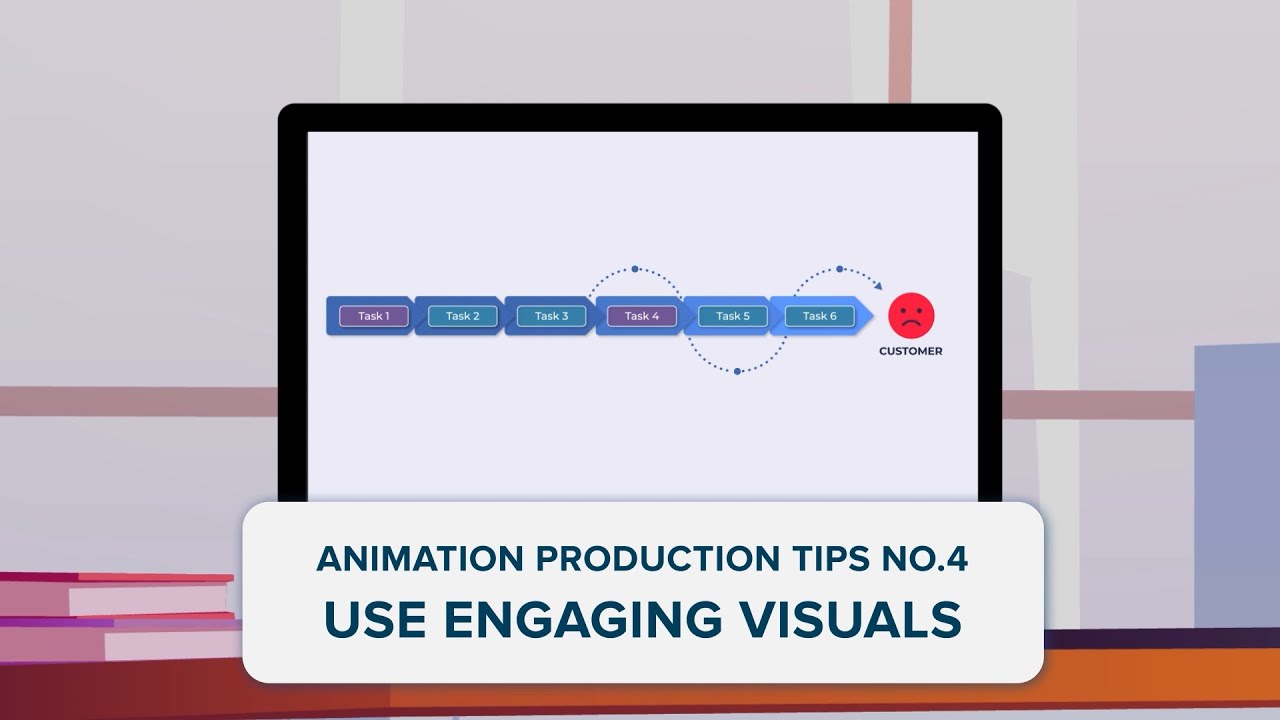 Task 1
Task 2
Task 3
Task 4
Task 5
Task 6
CUSTOMER

ANIMATION PRODUCTION TIPS NO.4
USE ENGAGING VISUALS